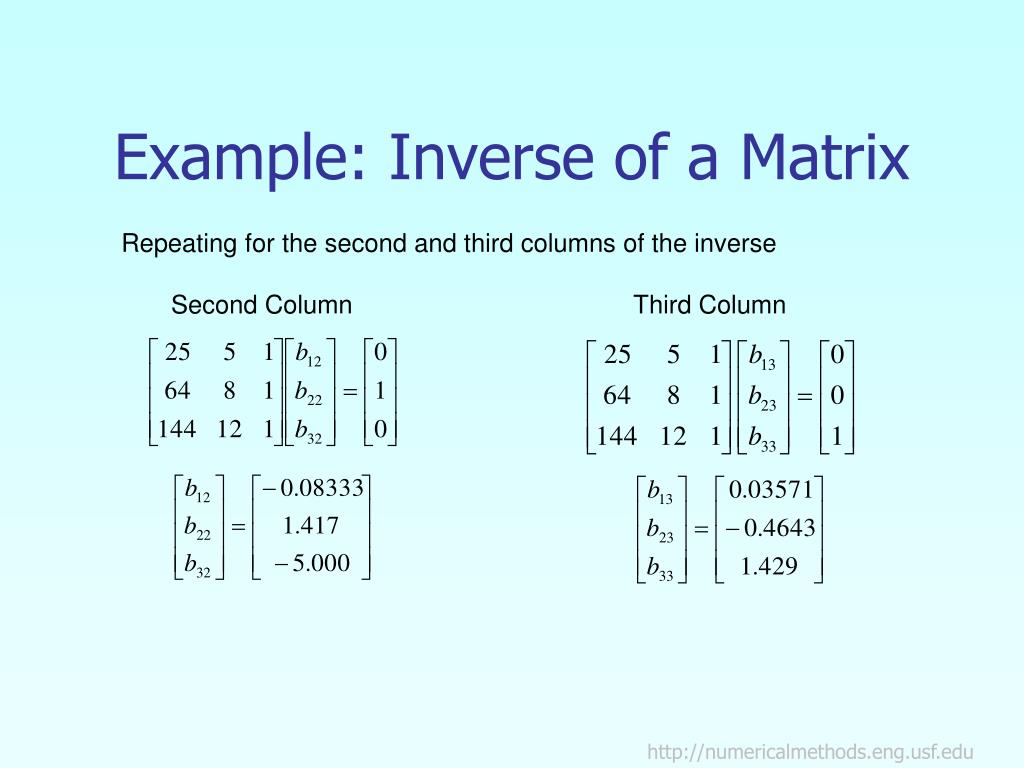 Example: Inverse of a Matrix

Repeating for the second and third columns of the inverse

Second Column

$\begin{bmatrix} 25 & 5 & 1 \\ 64 & 8 & 1 \\ 144 & 12 & 1 \end{bmatrix} \begin{bmatrix} b_{12} \\ b_{22} \\ b_{32} \end{bmatrix} = \begin{bmatrix} 0 \\ 1 \\ 0 \end{bmatrix}$

$\begin{bmatrix} b_{12} \\ b_{22} \\ b_{32} \end{bmatrix} = \begin{bmatrix} -0.08333 \\ 1.417 \\ -5.000 \end{bmatrix}$

Third Column

$\begin{bmatrix} 25 & 5 & 1 \\ 64 & 8 & 1 \\ 144 & 12 & 1 \end{bmatrix} \begin{bmatrix} b_{13} \\ b_{23} \\ b_{33} \end{bmatrix} = \begin{bmatrix} 0 \\ 0 \\ 1 \end{bmatrix}$

$\begin{bmatrix} b_{13} \\ b_{23} \\ b_{33} \end{bmatrix} = \begin{bmatrix} 0.03571 \\ -0.4643 \\ 1.429 \end{bmatrix}$

http://numericalmethods.eng.usf.edu